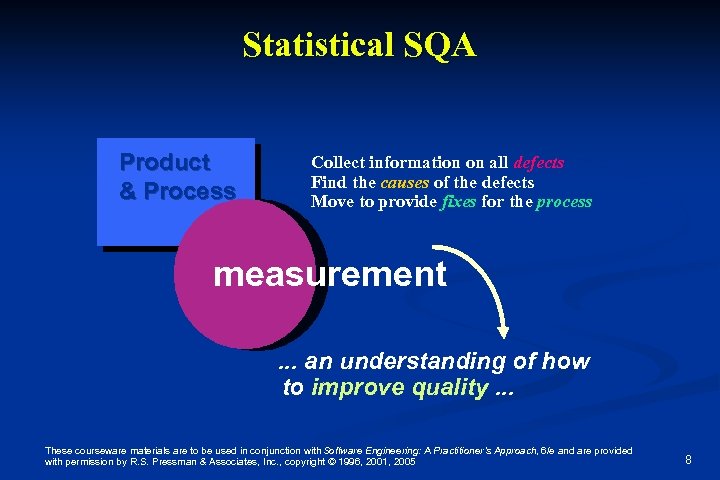 Statistical SQA

Product & Process

Collect information on all defects
Find the causes of the defects
Move to provide fixes for the process

measurement

... an understanding of how to improve quality ...

These courseware materials are to be used in conjunction with Software Engineering: A Practitioner's Approach, 6/e and are provided with permission by R.S. Pressman & Associates, Inc., copyright © 1996, 2001, 2005

8